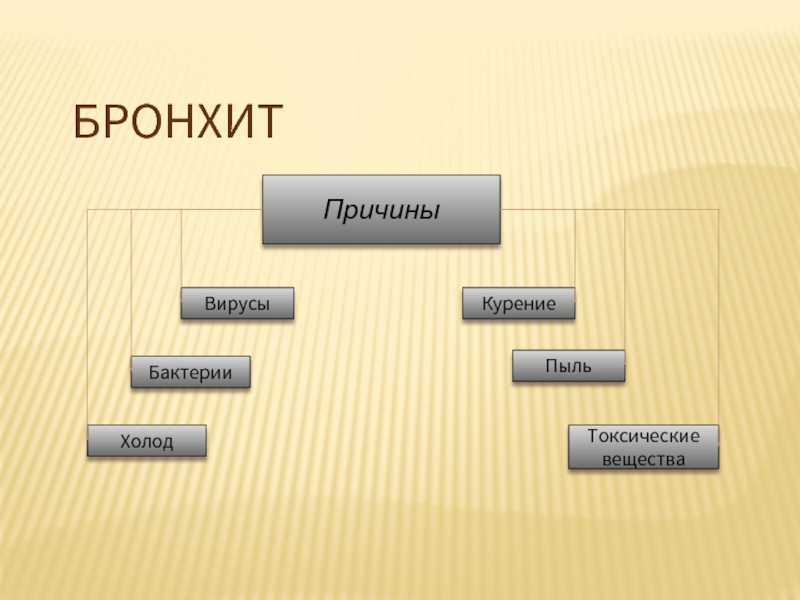 БРОНХИТ

Причины

Вирусы

Бактерии

Холод

Курение

Пыль

Токсические вещества